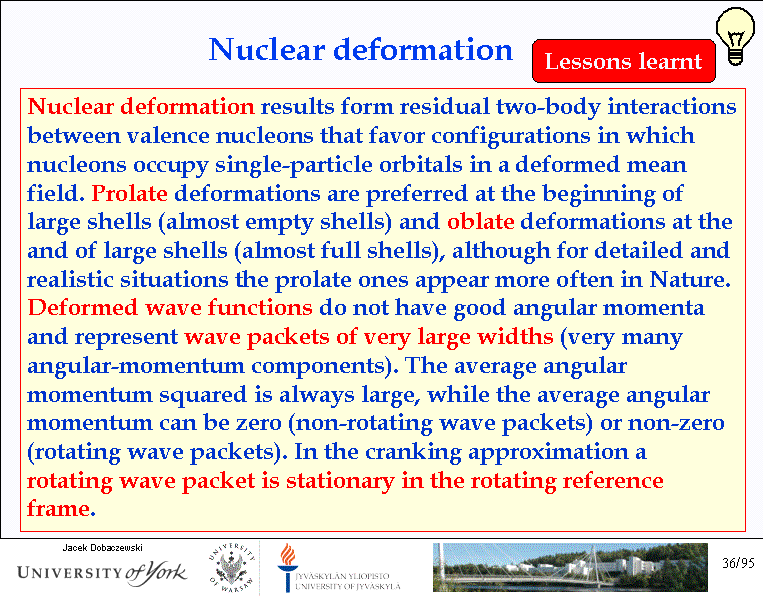 Nuclear deformation

Lessons learnt

Nuclear deformation results form residual two-body interactions between valence nucleons that favor configurations in which nucleons occupy single-particle orbitals in a deformed mean field. Prolate deformations are preferred at the beginning of large shells (almost empty shells) and oblate deformations at the and of large shells (almost full shells), although for detailed and realistic situations the prolate ones appear more often in Nature. Deformed wave functions do not have good angular momenta and represent wave packets of very large widths (very many angular-momentum components). The average angular momentum squared is always large, while the average angular momentum can be zero (non-rotating wave packets) or non-zero (rotating wave packets). In the cranking approximation a rotating wave packet is stationary in the rotating reference frame.

Jacek Dobaczewski

UNIVERSITY of York

UNIVERSITY OF WARSAW

JYVÄSKYLÄN YLIOPISTO
UNIVERSITY OF JYVÄSKYLÄ

36/95